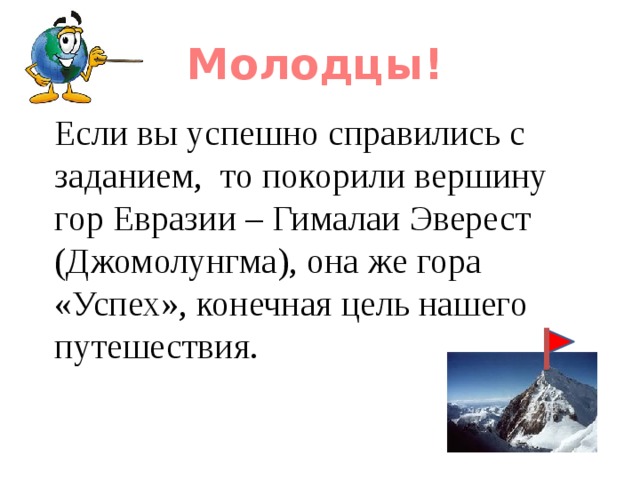 Молодцы!

Если вы успешно справились с заданием,  то покорили вершину гор Евразии – Гималаи Эверест (Джомолунгма), она же гора «Успех», конечная цель нашего путешествия.